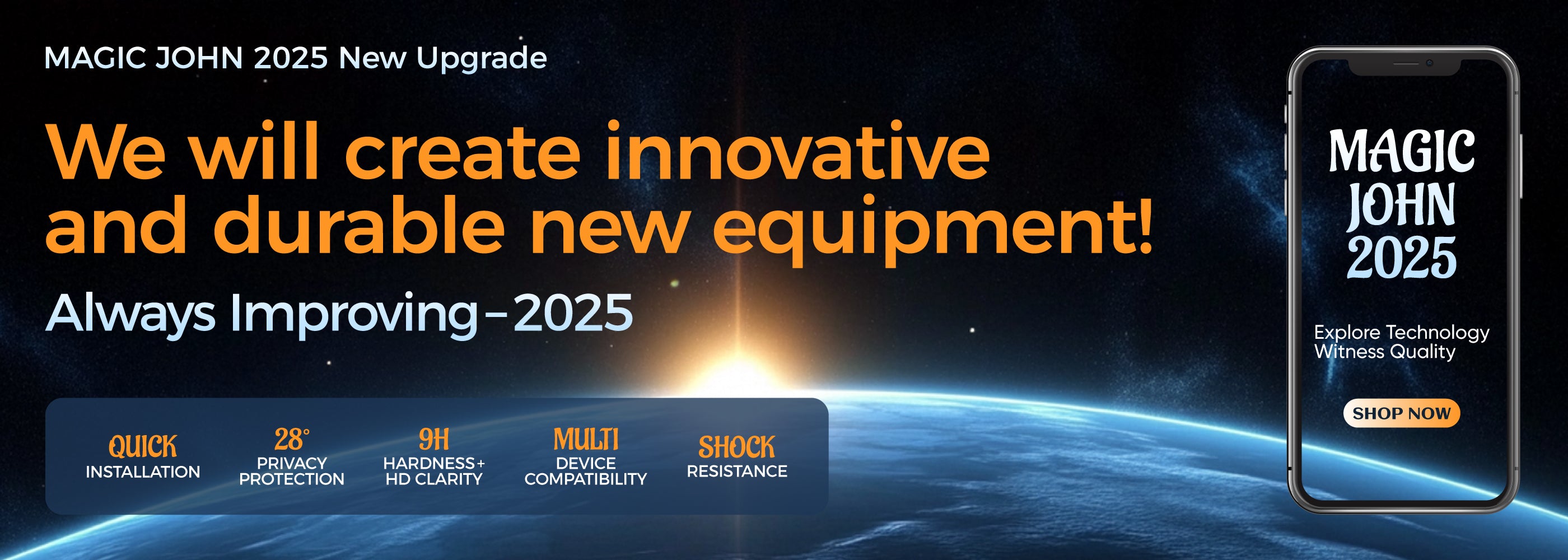 MAGIC JOHN 2025 New Upgrade

We will create innovative and durable new equipment!

Always Improving-2025

QUICK
INSTALLATION

28°
PRIVACY
PROTECTION

9H
HARDNESS+
HD CLARITY

MULTI
DEVICE
COMPATIBILITY

SHOCK
RESISTANCE

MAGIC
JOHN
2025

Explore Technology
Witness Quality

SHOP NOW